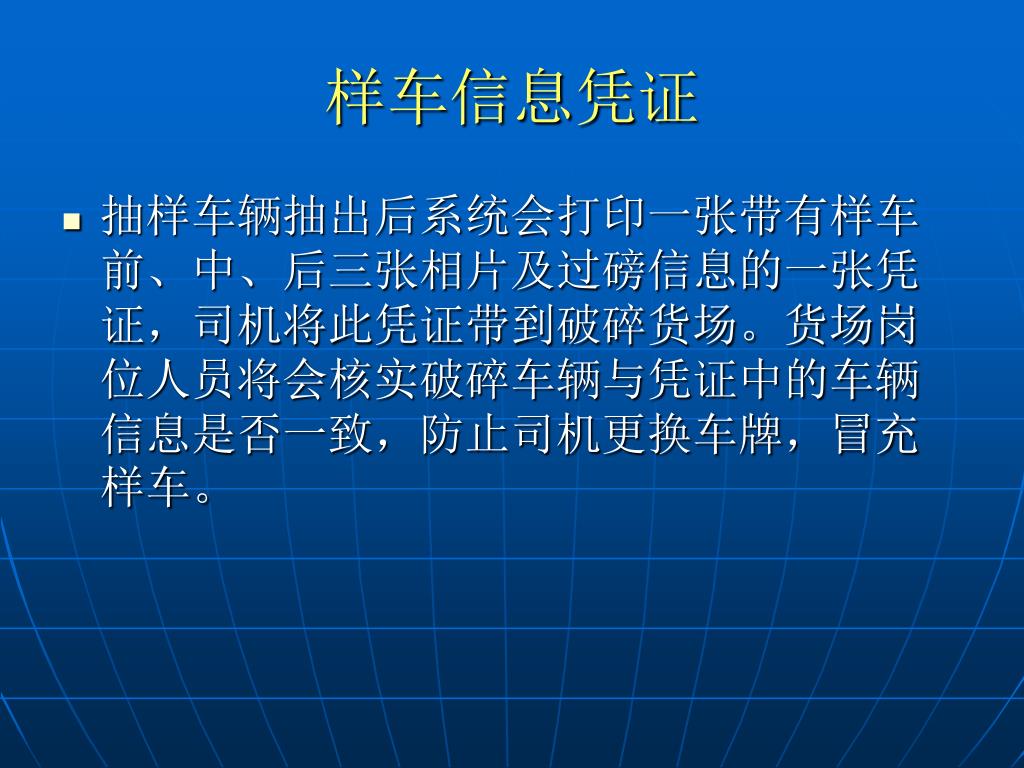 样车信息凭证

抽样车辆抽出后系统会打印一张带有样车前、中、后三张相片及过磅信息的一张凭证，司机将此凭证带到破碎货场。货场岗位人员将会核实破碎车辆与凭证中的车辆信息是否一致，防止司机更换车牌，冒充样车。